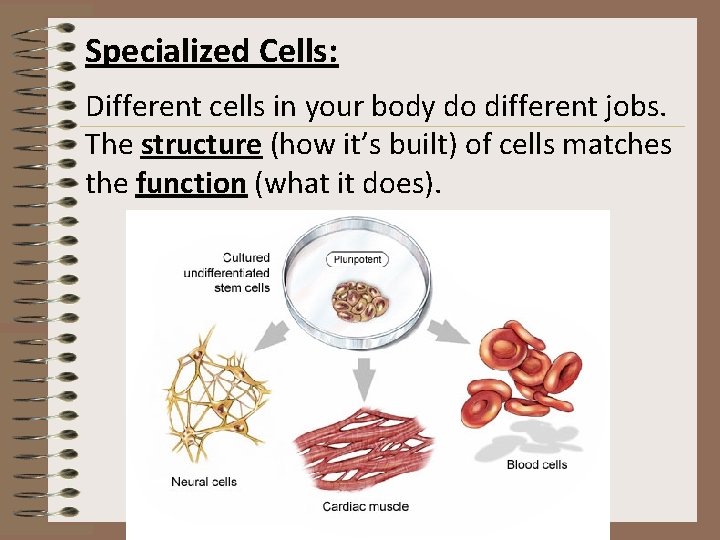 Specialized Cells:

Different cells in your body do different jobs. The structure (how it's built) of cells matches the function (what it does).

Cultured undifferentiated stem cells

Pluripotent

Neural cells

Cardiac muscle

Blood cells